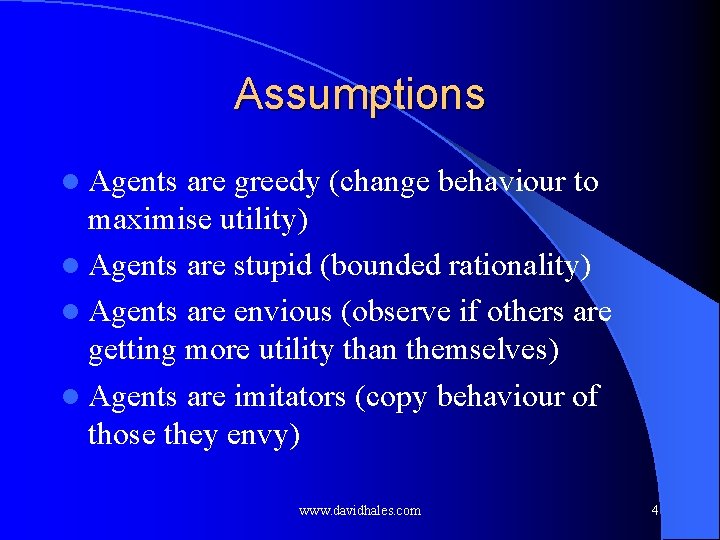 Assumptions

- Agents are greedy (change behaviour to maximise utility)
- Agents are stupid (bounded rationality)
- Agents are envious (observe if others are getting more utility than themselves)
- Agents are imitators (copy behaviour of those they envy)

www.davidhales.com

4